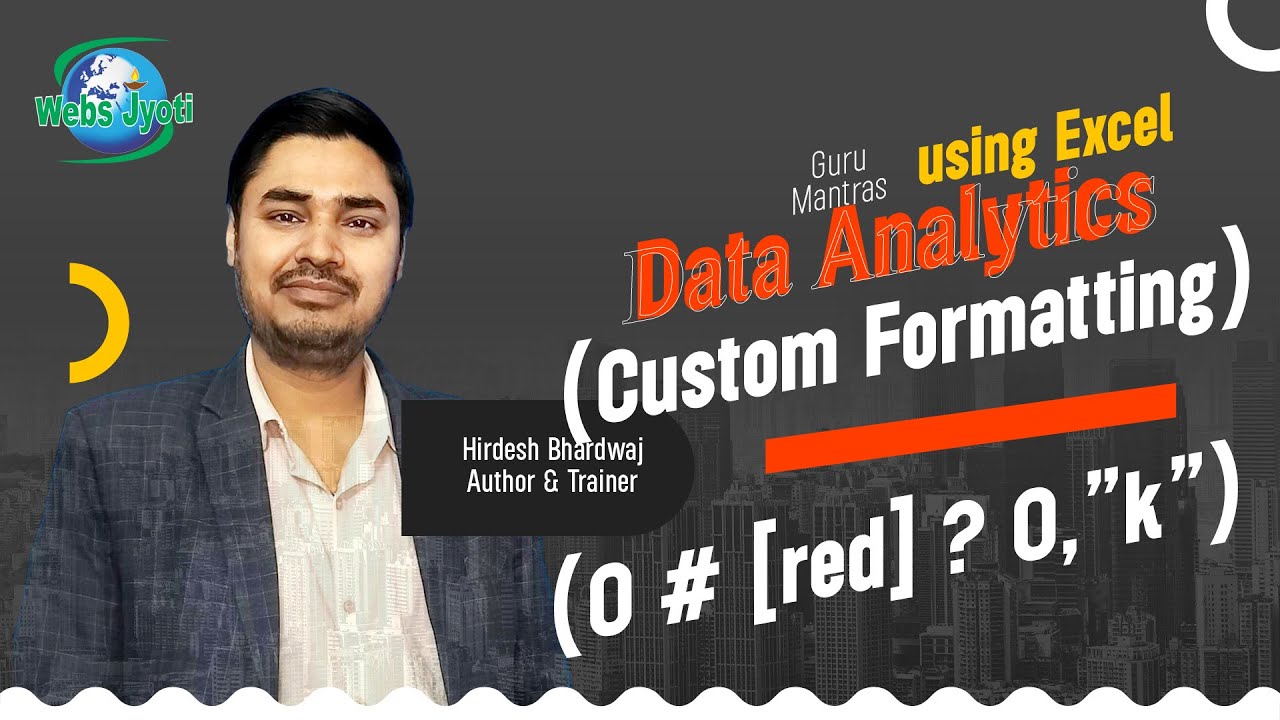 Webs Jyoti

Guru Mantras using Excel

Data Analytics

(Custom Formatting)

Hirdesh Bhardwaj
Author & Trainer

(0 # [red] ? 0,"k")